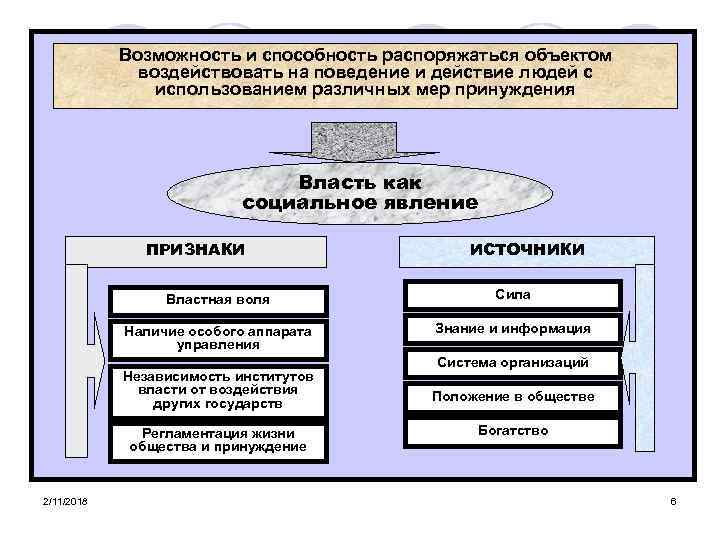 Возможность и способность распоряжаться объектом воздействовать на поведение и действие людей с использованием различных мер принуждения

Власть как социальное явление

ПРИЗНАКИ

Властная воля

Наличие особого аппарата управления

Независимость институтов власти от воздействия других государств

Регламентация жизни общества и принуждение

ИСТОЧНИКИ

Сила

Знание и информация

Система организаций

Положение в обществе

Богатство

2/11/2018

6